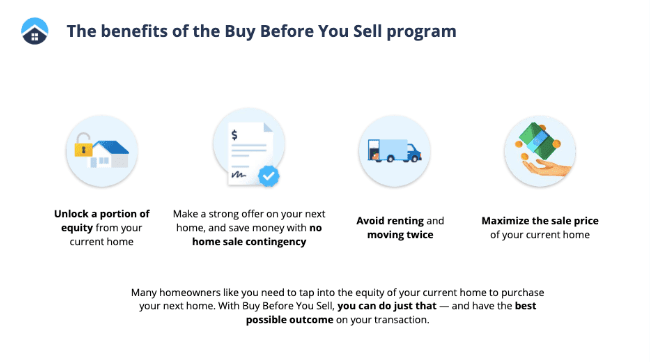 The benefits of the Buy Before You Sell program

$

Unlock a portion of equity from your current home

Make a strong offer on your next home, and save money with no home sale contingency

Avoid renting and moving twice

Maximize the sale price of your current home

Many homeowners like you need to tap into the equity of your current home to purchase your next home. With Buy Before You Sell, you can do just that — and have the best possible outcome on your transaction.